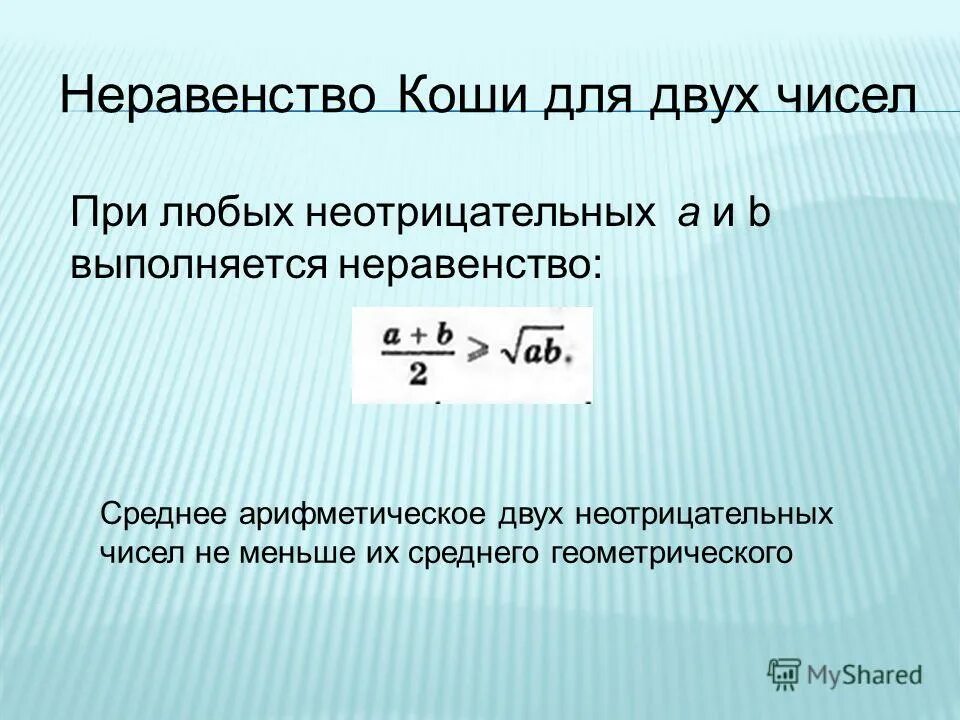 Неравенство Коши для двух чисел

При любых неотрицательных $a$ и b выполняется неравенство:

$\frac{a+b}{2} \geqslant \sqrt{ab}.$

Среднее арифметическое двух неотрицательных чисел не меньше их среднего геометрического

MyShared